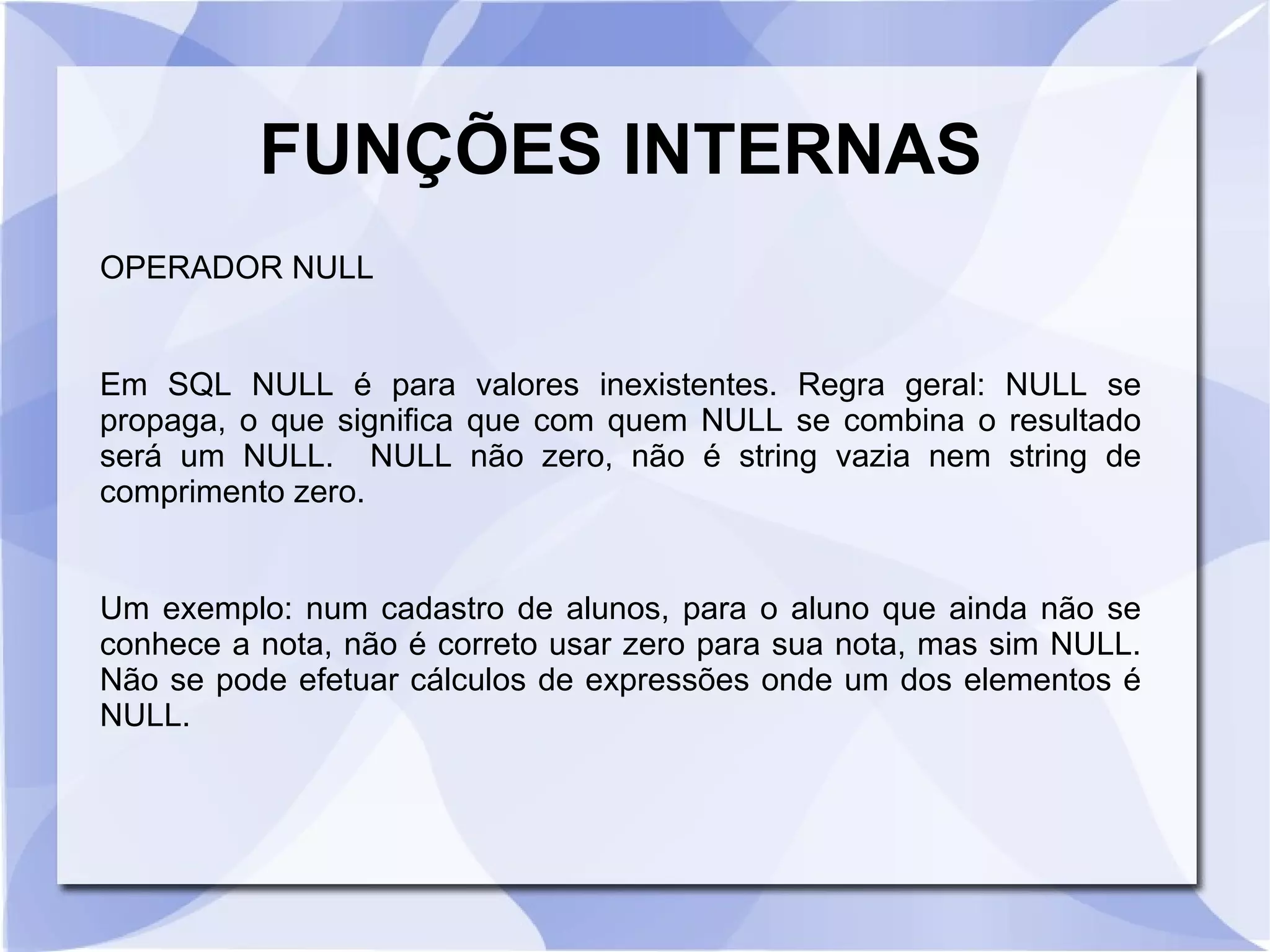 FUNÇÕES INTERNAS

OPERADOR NULL

Em SQL NULL é para valores inexistentes. Regra geral: NULL se propaga, o que significa que com quem NULL se combina o resultado será um NULL.  NULL não zero, não é string vazia nem string de comprimento zero.

Um exemplo: num cadastro de alunos, para o aluno que ainda não se conhece a nota, não é correto usar zero para sua nota, mas sim NULL. Não se pode efetuar cálculos de expressões onde um dos elementos é NULL.